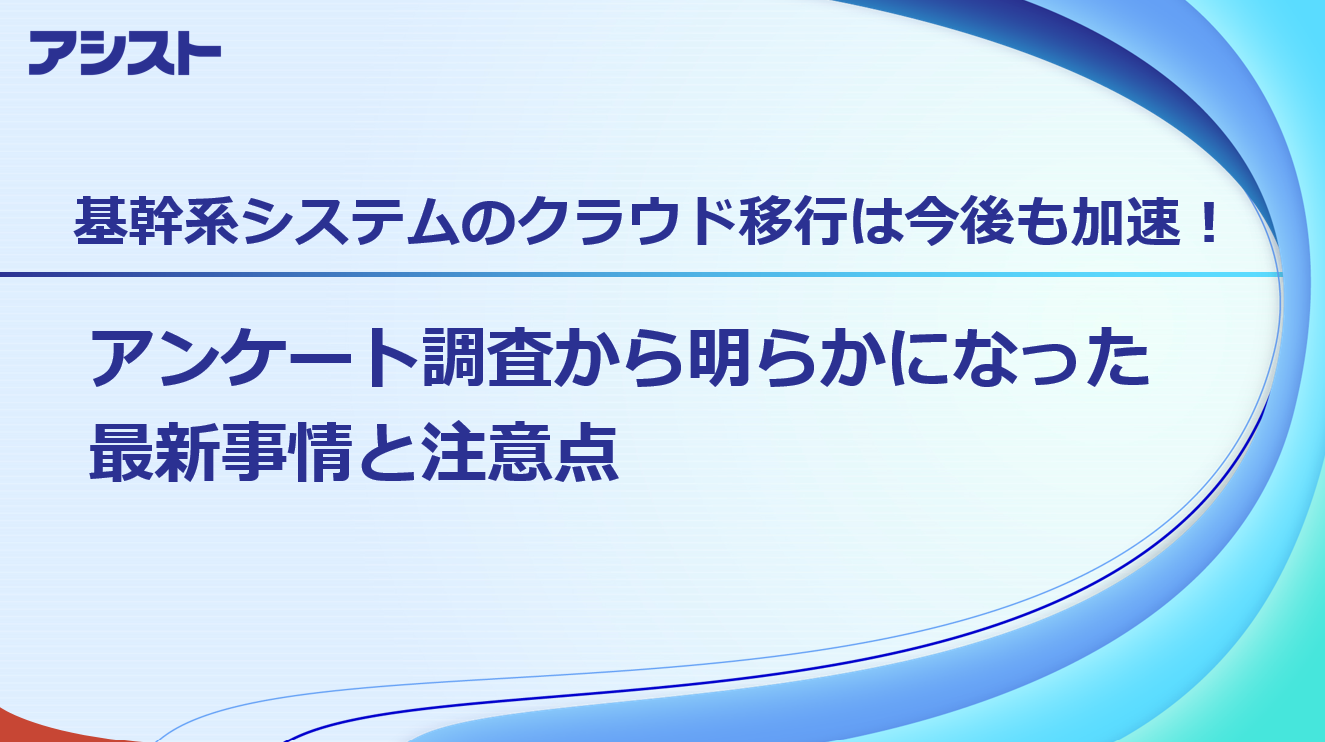 アシスト

基幹系システムのクラウド移行は今後も加速！

アンケート調査から明らかになった
最新事情と注意点